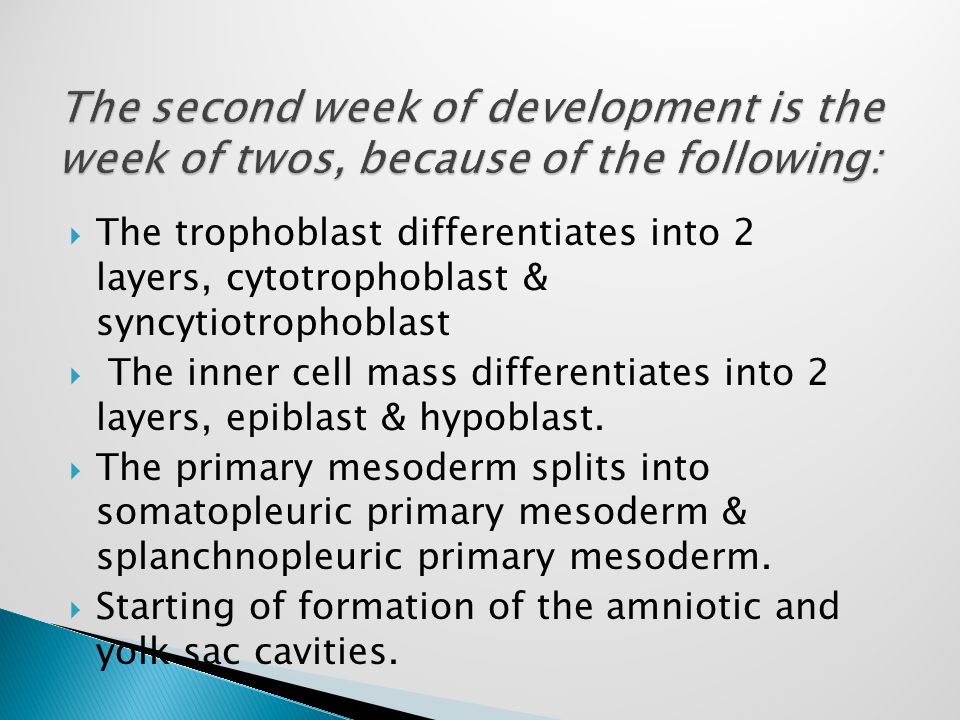 The second week of development is the week of twos, because of the following:

The trophoblast differentiates into 2 layers, cytotrophoblast & syncytiotrophoblast

The inner cell mass differentiates into 2 layers, epiblast & hypoblast.

The primary mesoderm splits into somatopleuric primary mesoderm & splanchnopleuric primary mesoderm.

Starting of formation of the amniotic and yolk sac cavities.